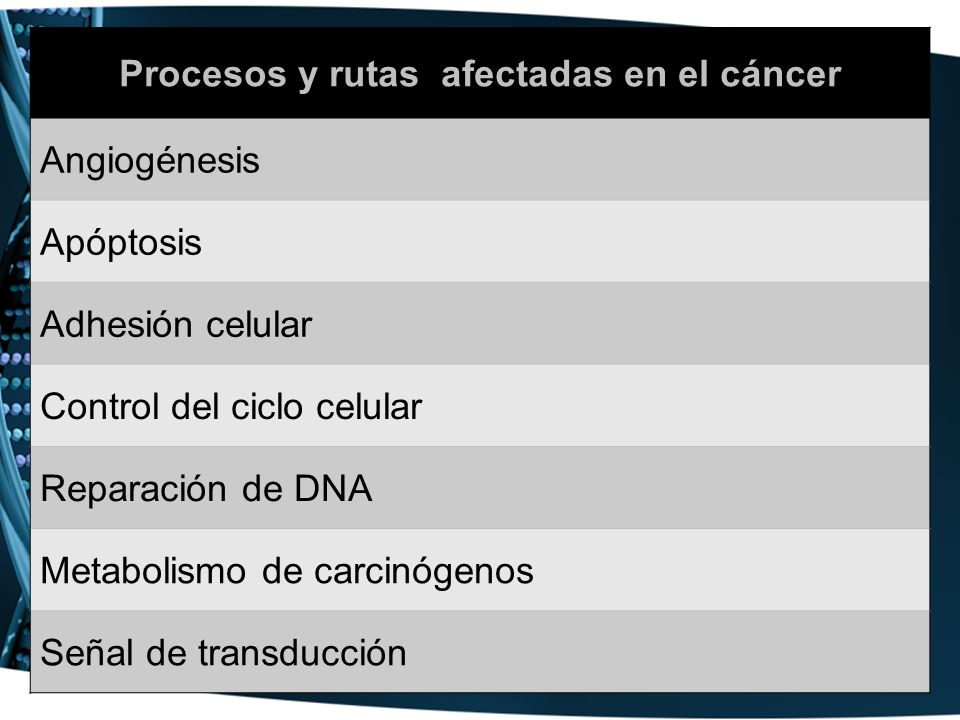 | Procesos y rutas afectadas en el cáncer |
|---|
| Angiogénesis |
| Apóptosis |
| Adhesión celular |
| Control del ciclo celular |
| Reparación de DNA |
| Metabolismo de carcinógenos |
| Señal de transducción |